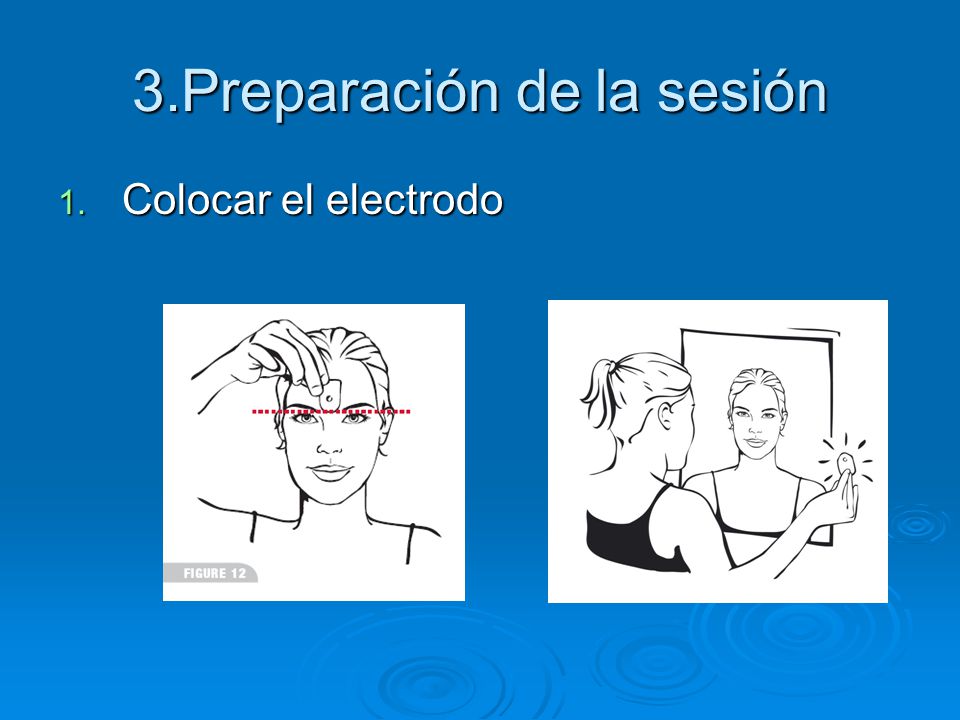 3.Preparación de la sesión

1. Colocar el electrodo

FIGURE 12